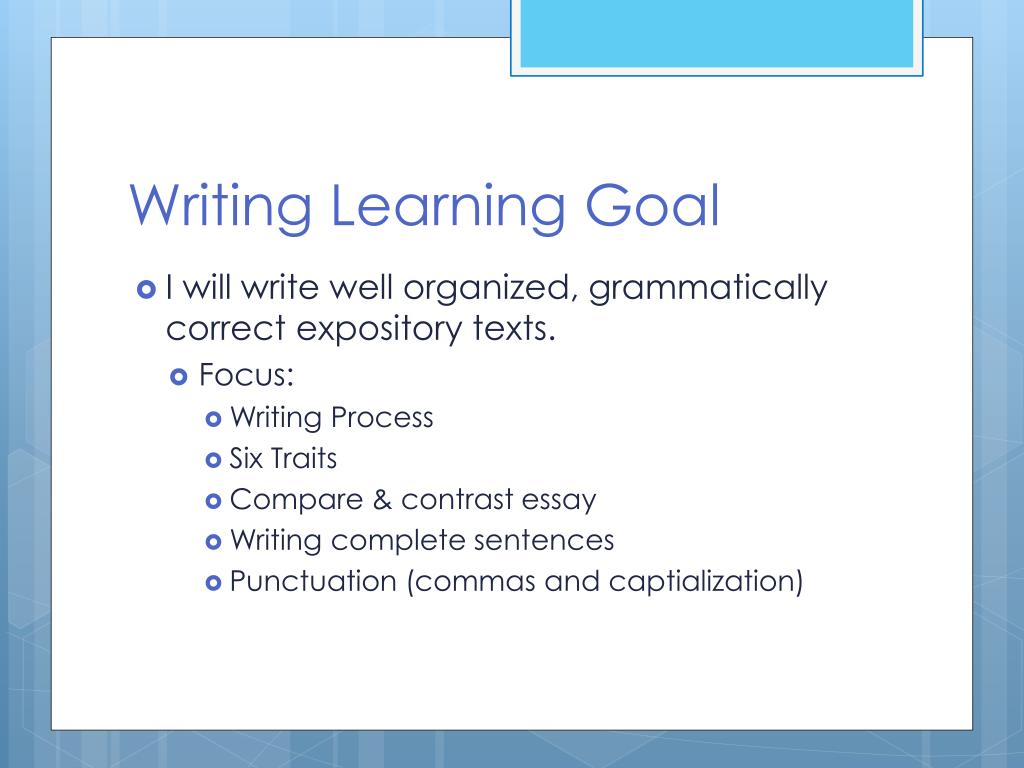 Writing Learning Goal

I will write well organized, grammatically correct expository texts.

Focus:

Writing Process

Six Traits

Compare & contrast essay

Writing complete sentences

Punctuation (commas and captialization)